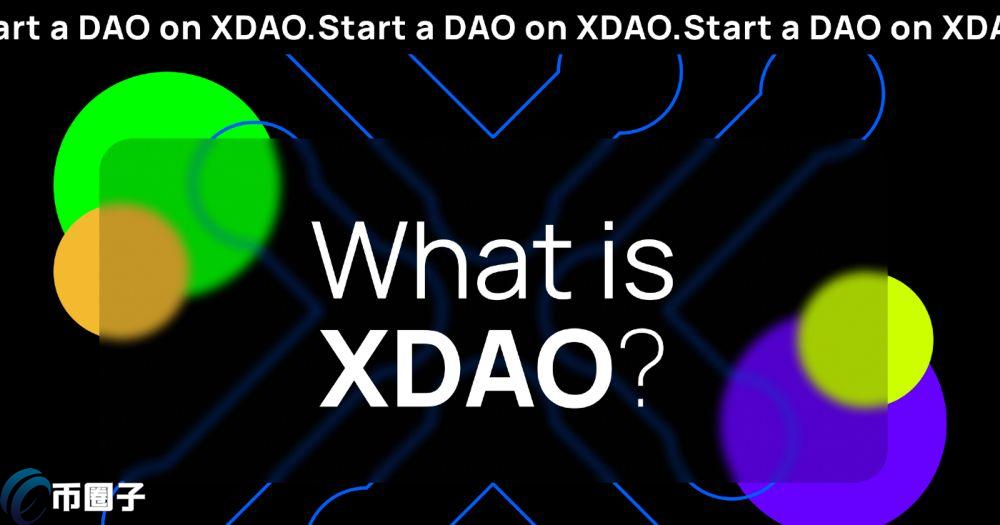 art a DAO on XDAO.Start a DAO on XDAO.Start a DAO on XDA

What is XDAO?

币圈子